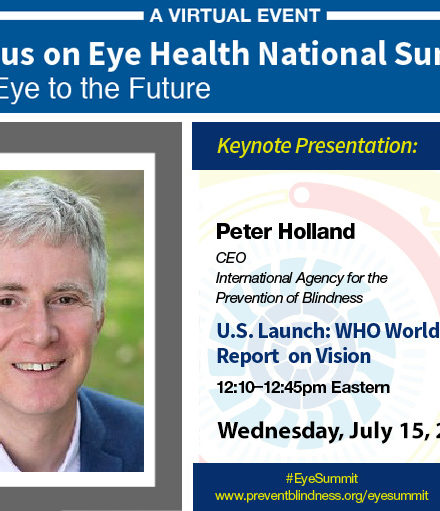 A VIRTUAL EVENT

us on Eye Health National Sur

Eye to the Future

Keynote Presentation:

Peter Holland

CEO

International Agency for the Prevention of Blindness

U.S. Launch: WHO World Report on Vision

12:10–12:45pm Eastern

Wednesday, July 15, 2

#EyeSummit

www.preventblindness.org/eyesummit